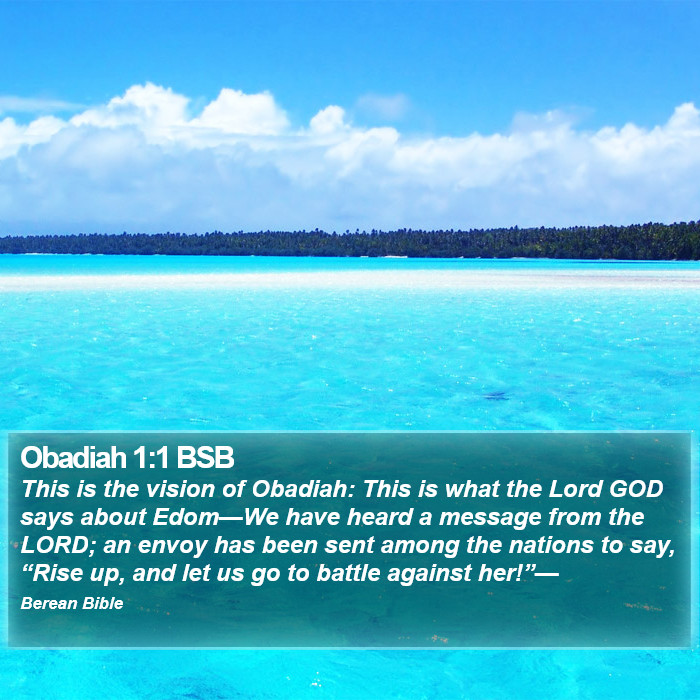 Obadiah 1:1 BSB
This is the vision of Obadiah: This is what the Lord GOD says about Edom—We have heard a message from the LORD; an envoy has been sent among the nations to say, “Rise up, and let us go to battle against her!”—
Berean Bible